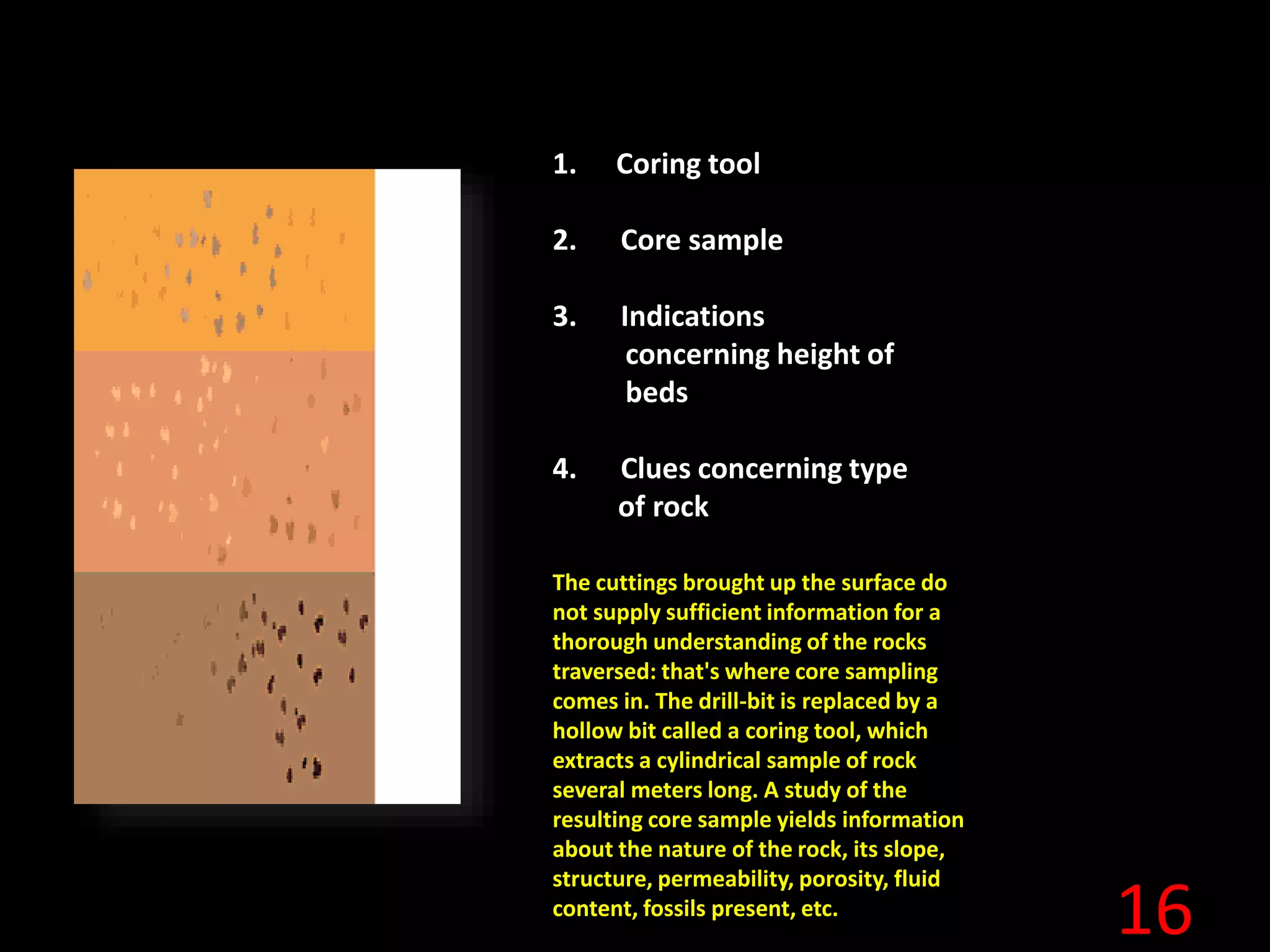 1. Coring tool

2. Core sample

3. Indications concerning height of beds

4. Clues concerning type of rock

The cuttings brought up the surface do not supply sufficient information for a thorough understanding of the rocks traversed: that's where core sampling comes in. The drill-bit is replaced by a hollow bit called a coring tool, which extracts a cylindrical sample of rock several meters long. A study of the resulting core sample yields information about the nature of the rock, its slope, structure, permeability, porosity, fluid content, fossils present, etc.

16